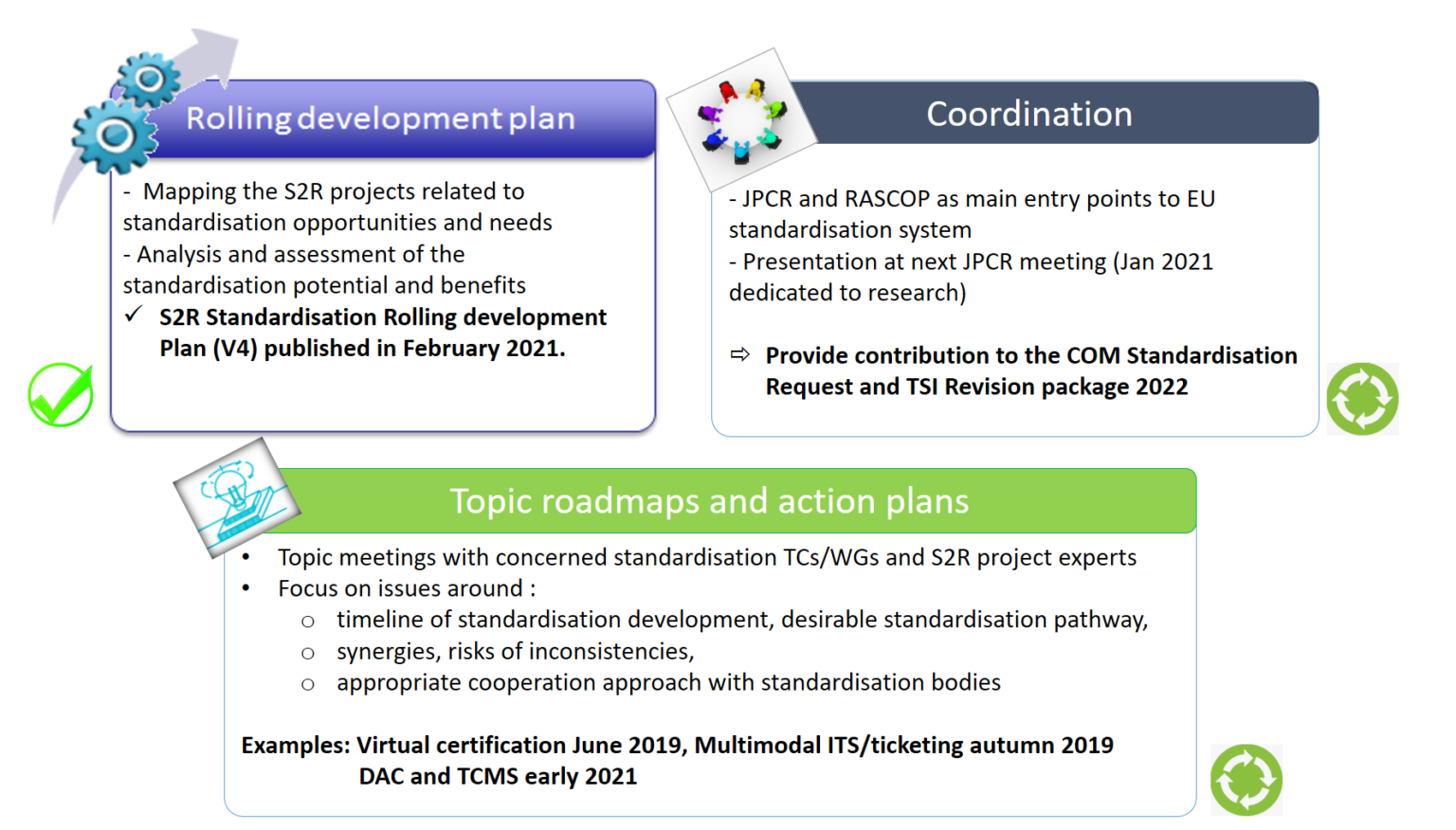 Rolling development plan

- Mapping the S2R projects related to standardisation opportunities and needs
- Analysis and assessment of the standardisation potential and benefits
✓ S2R Standardisation Rolling development Plan (V4) published in February 2021.

Coordination

- JPCR and RASCOP as main entry points to EU standardisation system
- Presentation at next JPCR meeting (Jan 2021 dedicated to research)

⇨ Provide contribution to the COM Standardisation Request and TSI Revision package 2022

Topic roadmaps and action plans

• Topic meetings with concerned standardisation TCs/WGs and S2R project experts
• Focus on issues around :
 o timeline of standardisation development, desirable standardisation pathway,
 o synergies, risks of inconsistencies,
 o appropriate cooperation approach with standardisation bodies

Examples: Virtual certification June 2019, Multimodal ITS/ticketing autumn 2019
DAC and TCMS early 2021